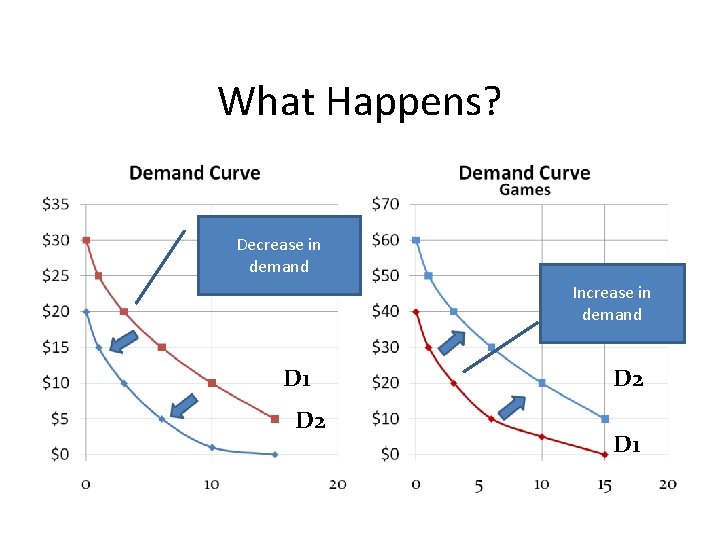 What Happens?

Demand Curve

$35
$30
$25
$20
$15
$10
$5
$0

0
10
20

Decrease in demand

D1
D2

Demand Curve
Games

$70
$60
$50
$40
$30
$20
$10
$0

0
5
10
15
20

Increase in demand

D2
D1